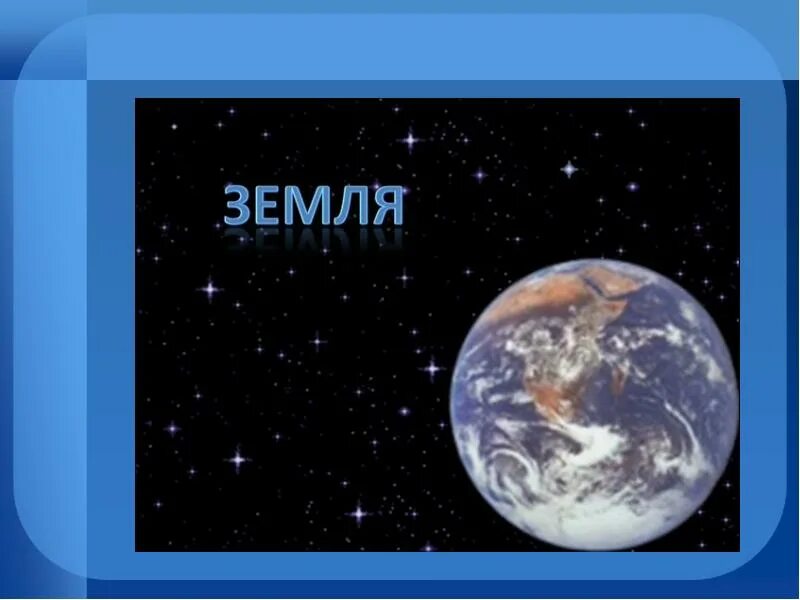 ЗЕМЛЯ